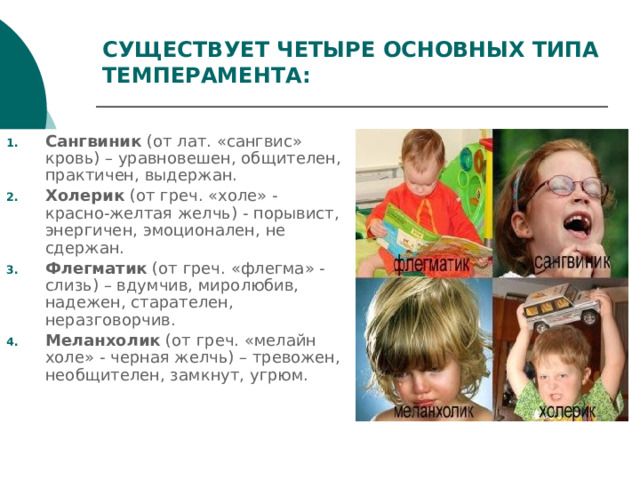 СУЩЕСТВУЕТ ЧЕТЫРЕ ОСНОВНЫХ ТИПА ТЕМПЕРАМЕНТА:

1. Сангвиник (от лат. «сангвис» кровь) – уравновешен, общителен, практичен, выдержан.
2. Холерик (от греч. «холе» - красно-желтая желчь) - порывист, энергичен, эмоционален, не сдержан.
3. Флегматик (от греч. «флегма» - слизь) – вдумчив, миролюбив, надежен, старателен, неразговорчив.
4. Меланхолик (от греч. «мелайн холе» - черная желчь) – тревожен, необщителен, замкнут, угрюм.

флегматик

сангвиник

меланхолик

холерик